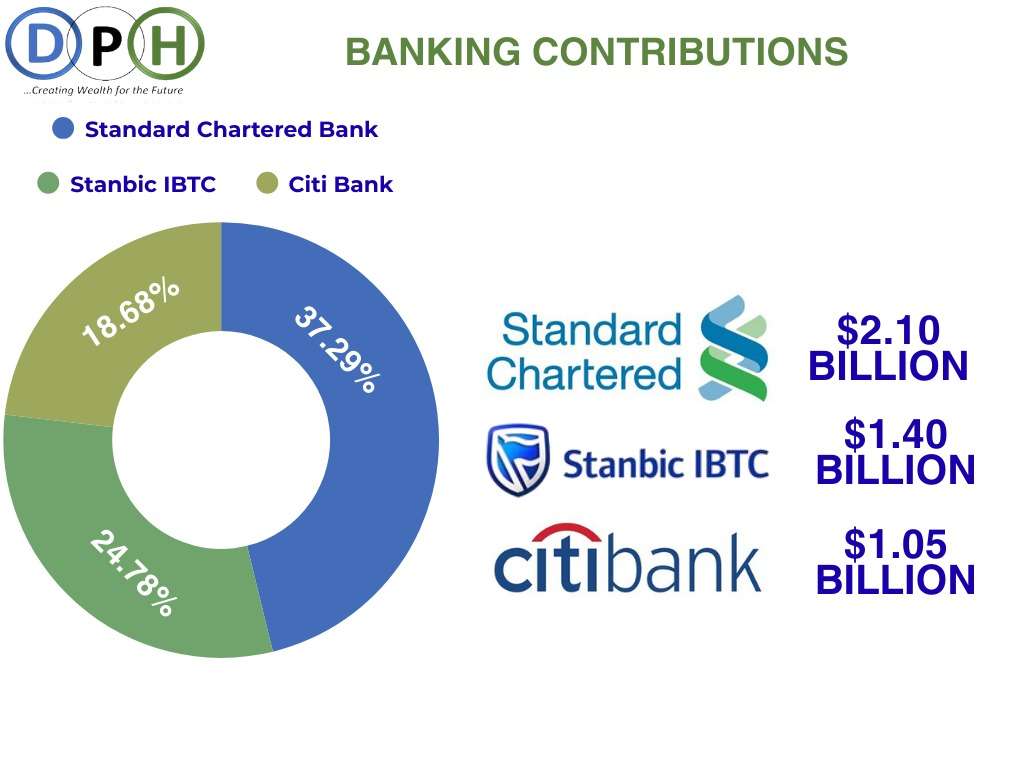 DPH
...Creating Wealth for the Future

BANKING CONTRIBUTIONS

Standard Chartered Bank
Stanbic IBTC
Citi Bank

18.68%
37.29%
24.78%

Standard Chartered
$2.10 BILLION

Stanbic IBTC
$1.40 BILLION

citibank
$1.05 BILLION